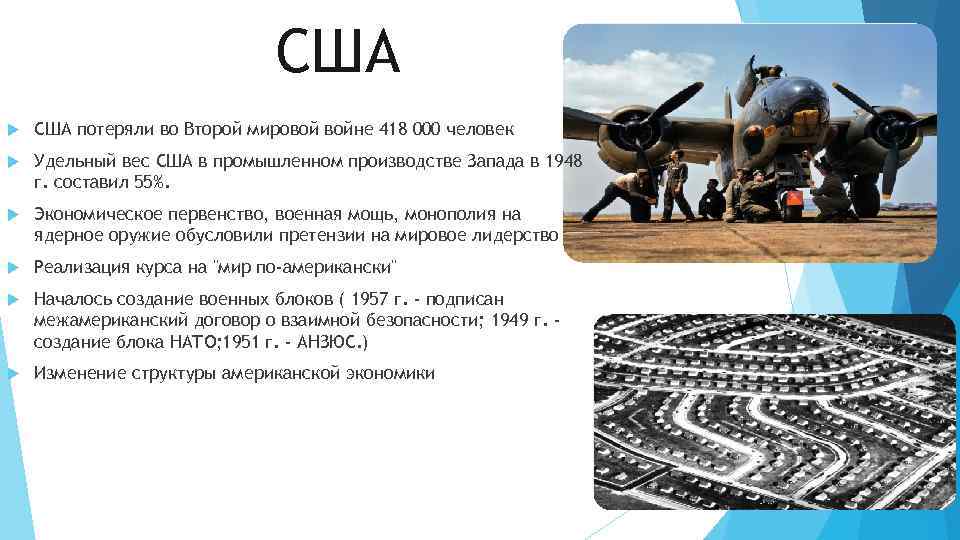 США

США потеряли во Второй мировой войне 418 000 человек

Удельный вес США в промышленном производстве Запада в 1948 г. составил 55%.

Экономическое первенство, военная мощь, монополия на ядерное оружие обусловили претензии на мировое лидерство

Реализация курса на "мир по-американски"

Началось создание военных блоков ( 1957 г. - подписан межамериканский договор о взаимной безопасности; 1949 г. - создание блока НАТО;1951 г. - АНЗЮС.)

Изменение структуры американской экономики